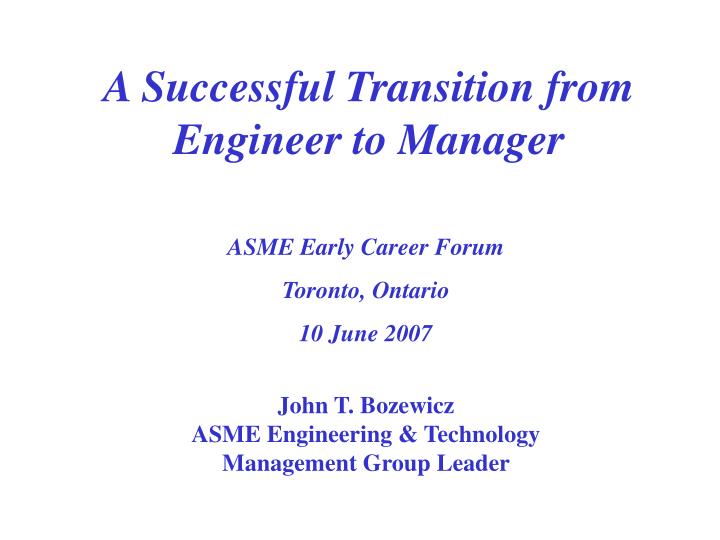 A Successful Transition from Engineer to Manager

ASME Early Career Forum

Toronto, Ontario

10 June 2007

John T. Bozewicz
ASME Engineering & Technology
Management Group Leader